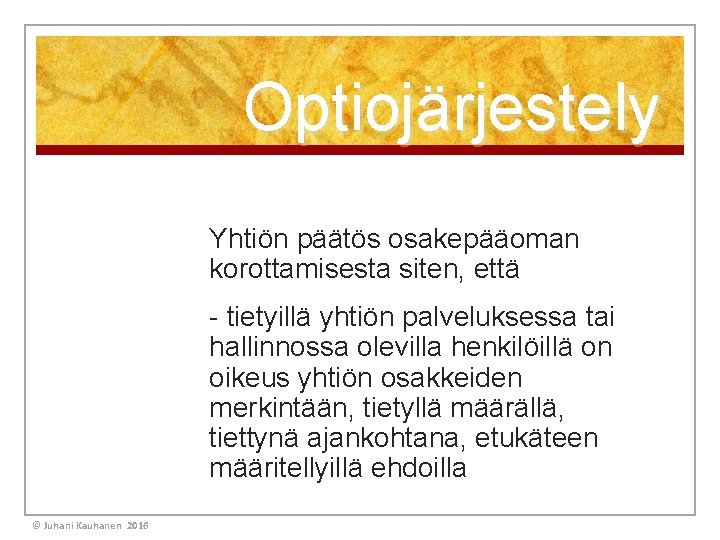 Optiojärjestely

Yhtiön päätös osakepääoman korottamisesta siten, että

- tietyillä yhtiön palveluksessa tai hallinnossa olevilla henkilöillä on oikeus yhtiön osakkeiden merkintään, tietyllä määrällä, tiettynä ajankohtana, etukäteen määritellyillä ehdoilla

© Juhani Kauhanen 2016